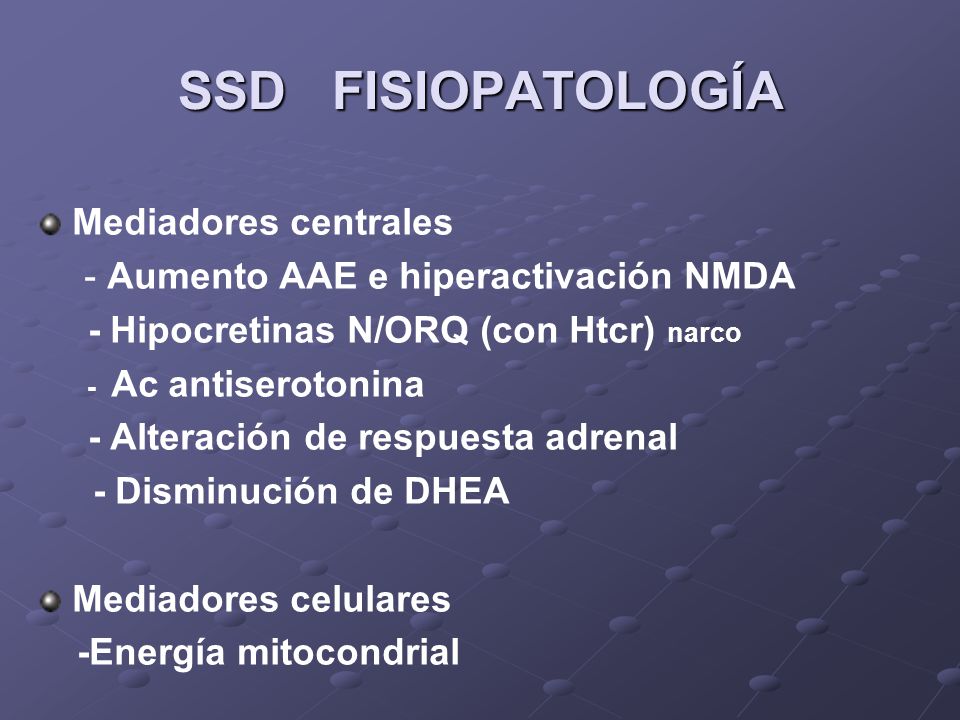 SSD FISIOPATOLOGÍA

Mediadores centrales
- Aumento AAE e hiperactivación NMDA
- Hipocretinas N/ORQ (con Htcr) narco
- Ac antiserotonina
- Alteración de respuesta adrenal
- Disminución de DHEA

Mediadores celulares
-Energía mitocondrial